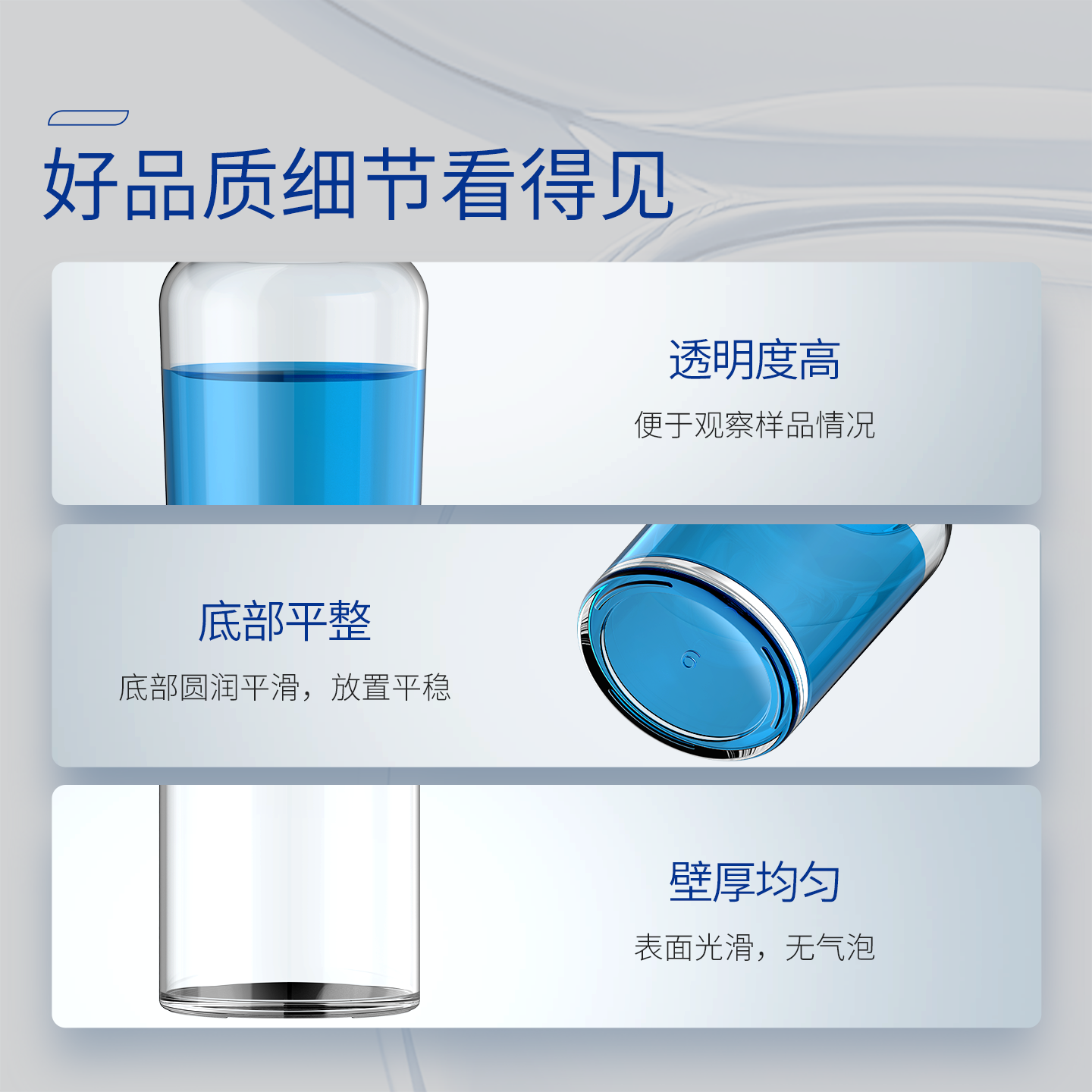 好品质细节看得见

透明度高

便于观察样品情况

底部平整

底部圆润平滑，放置平稳

6

壁厚均匀

表面光滑，无气泡